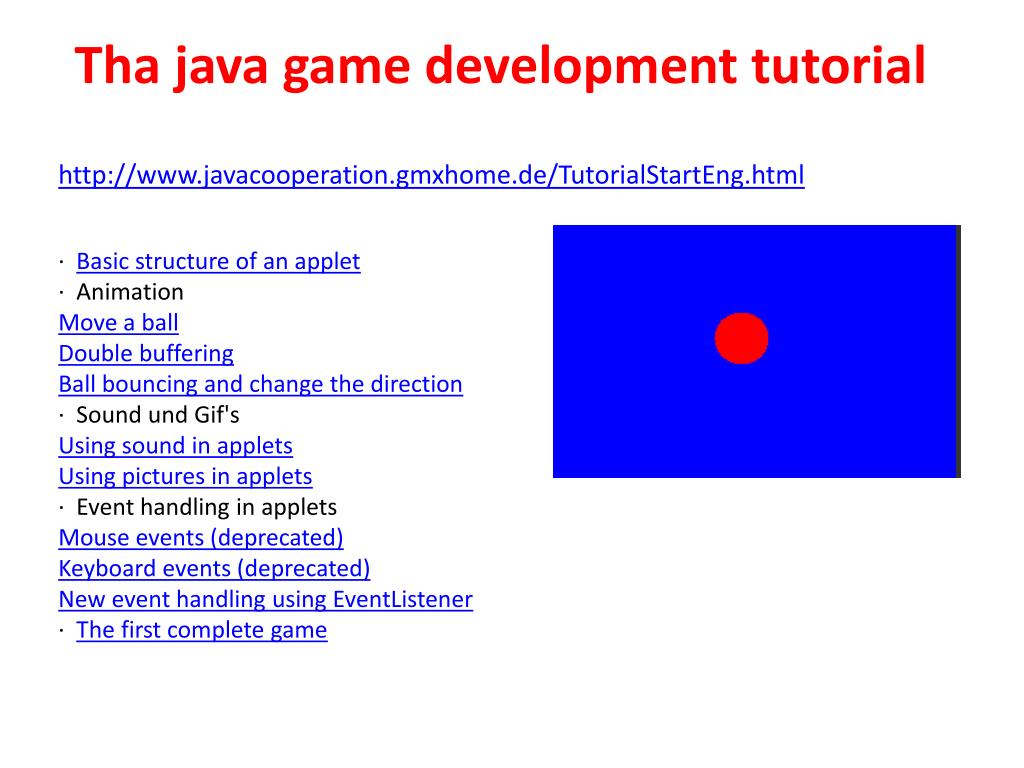 Tha java game development tutorial

http://www.javacooperation.gmxhome.de/TutorialStartEng.html

· Basic structure of an applet
· Animation
Move a ball
Double buffering
Ball bouncing and change the direction
· Sound und Gif's
Using sound in applets
Using pictures in applets
· Event handling in applets
Mouse events (deprecated)
Keyboard events (deprecated)
New event handling using EventListener
· The first complete game